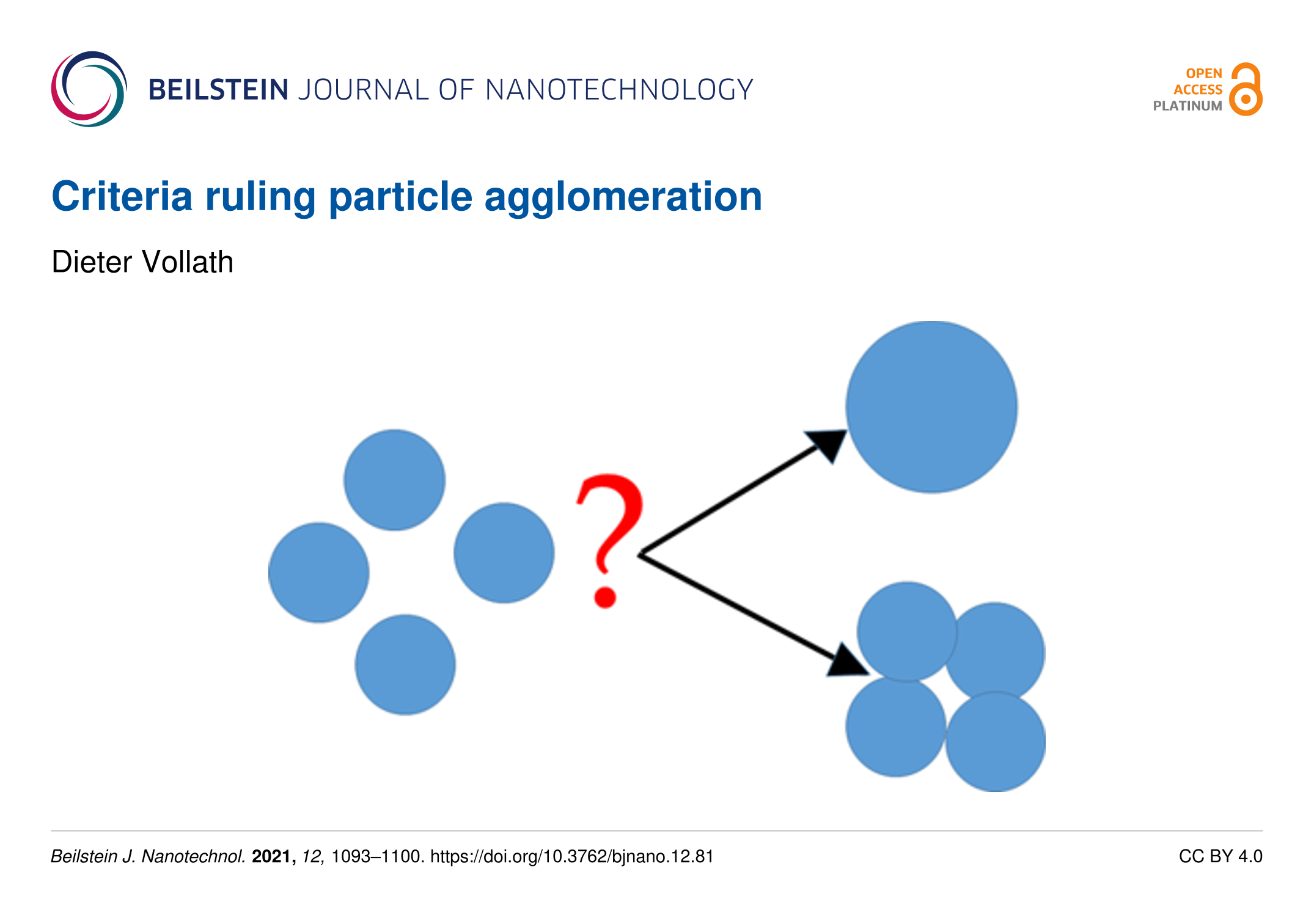 BEILSTEIN JOURNAL OF NANOTECHNOLOGY

OPEN ACCESS PLATINUM

Criteria ruling particle agglomeration

Dieter Vollath

?

Beilstein J. Nanotechnol. 2021, 12, 1093–1100. https://doi.org/10.3762/bjnano.12.81

CC BY 4.0